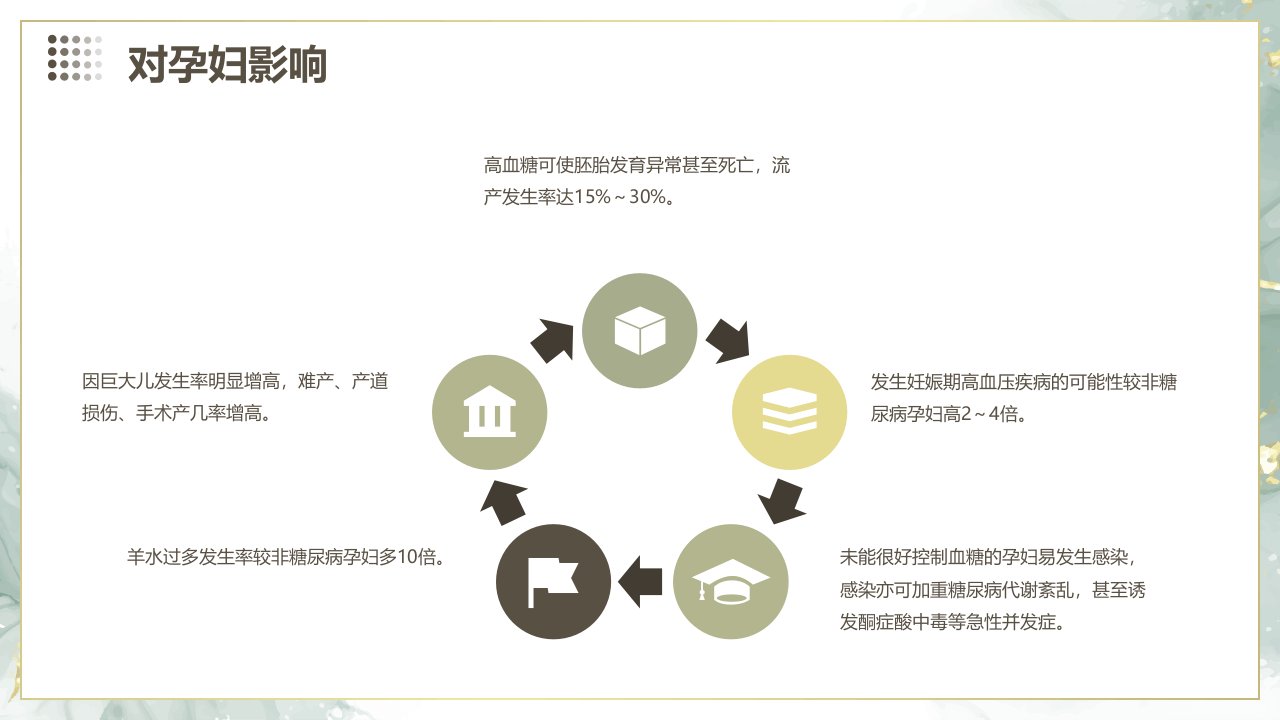 对孕妇影响

高血糖可使胚胎发育异常甚至死亡，流产发生率达15%～30%。

发生妊娠期高血压疾病的可能性较非糖尿病孕妇高2～4倍。

未能很好控制血糖的孕妇易发生感染，感染亦可加重糖尿病代谢紊乱，甚至诱发酮症酸中毒等急性并发症。

羊水过多发生率较非糖尿病孕妇多10倍。

因巨大儿发生率明显增高，难产、产道损伤、手术产几率增高。